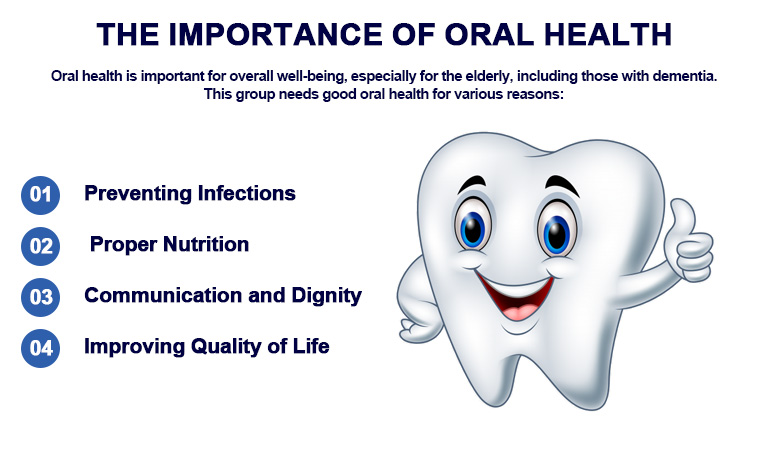 THE IMPORTANCE OF ORAL HEALTH

Oral health is important for overall well-being, especially for the elderly, including those with dementia. This group needs good oral health for various reasons:

01 Preventing Infections

02 Proper Nutrition

03 Communication and Dignity

04 Improving Quality of Life